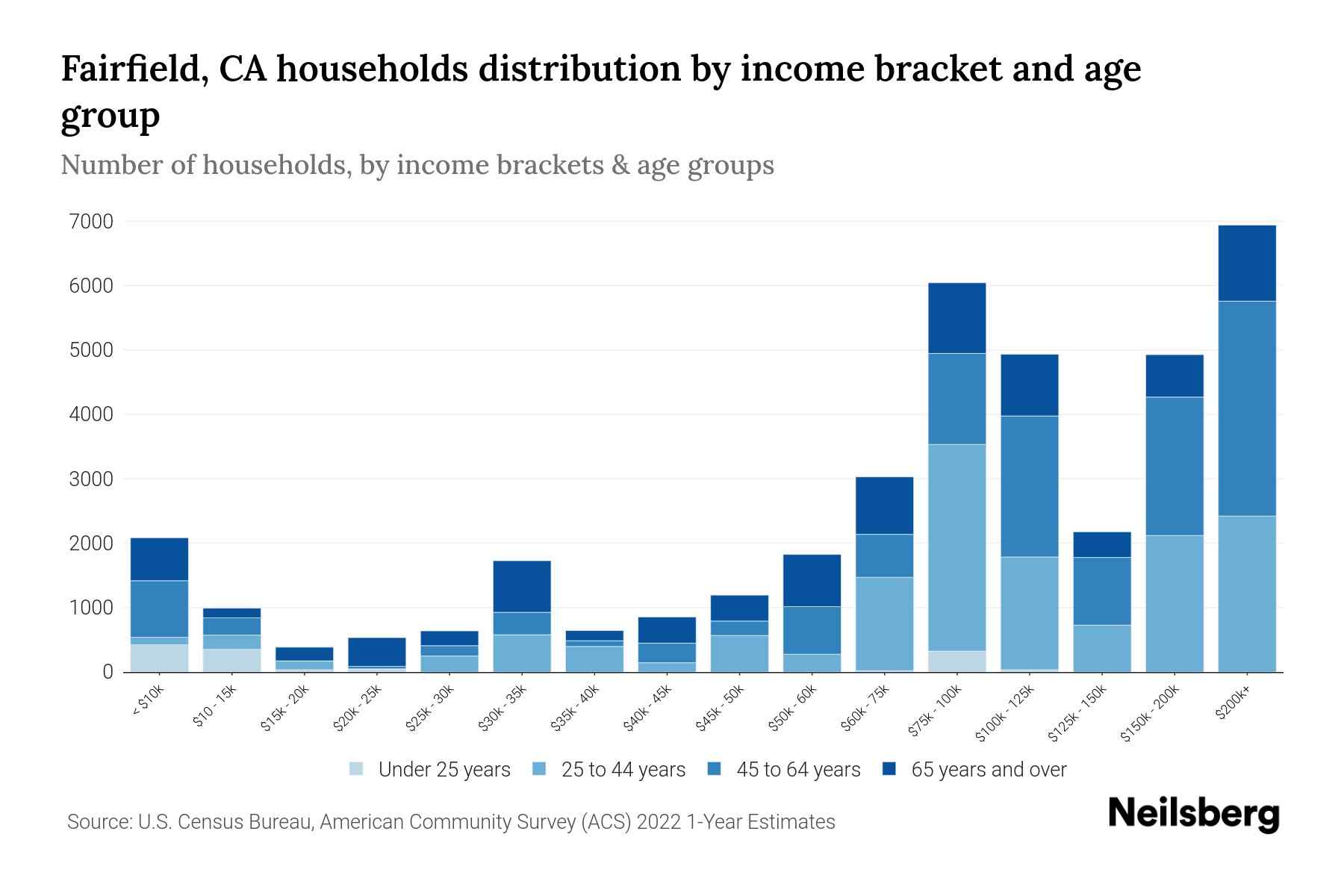 Fairfield, CA households distribution by income bracket and age group

Number of households, by income brackets & age groups

7000
6000
5000
4000
3000
2000
1000
0

< $10k
$10 - 15k
$15k - 20k
$20k - 25k
$25k - 30k
$30k - 35k
$35k - 40k
$40k - 45k
$45k - 50k
$50k - 60k
$60k - 75k
$75k - 100k
$100k - 125k
$125k - 150k
$150k - 200k
$200k+

Under 25 years
25 to 44 years
45 to 64 years
65 years and over

Source: U.S. Census Bureau, American Community Survey (ACS) 2022 1-Year Estimates

Neilsberg